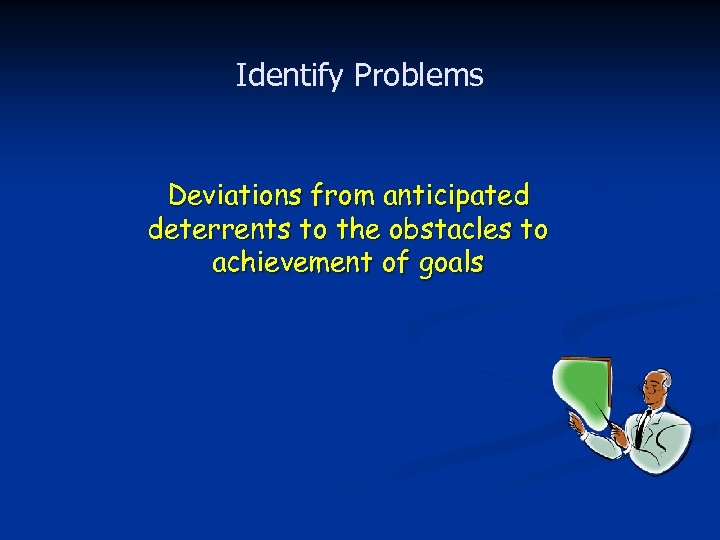 Identify Problems

Deviations from anticipated deterrents to the obstacles to achievement of goals